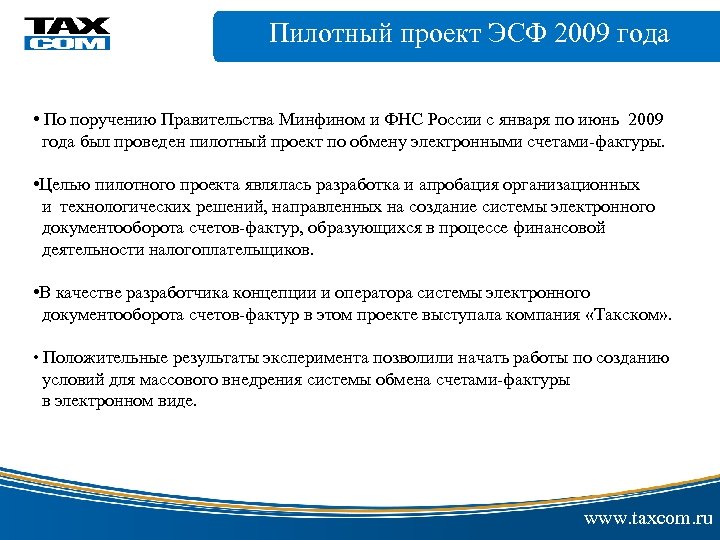 TAX COM

Пилотный проект ЭСФ 2009 года

• По поручению Правительства Минфином и ФНС России с января по июнь 2009 года был проведен пилотный проект по обмену электронными счетами-фактуры.

•Целью пилотного проекта являлась разработка и апробация организационных и технологических решений, направленных на создание системы электронного документооборота счетов-фактур, образующихся в процессе финансовой деятельности налогоплательщиков.

•В качестве разработчика концепции и оператора системы электронного документооборота счетов-фактур в этом проекте выступала компания «Такском».

• Положительные результаты эксперимента позволили начать работы по созданию условий для массового внедрения системы обмена счетами-фактуры в электронном виде.

www.taxcom.ru